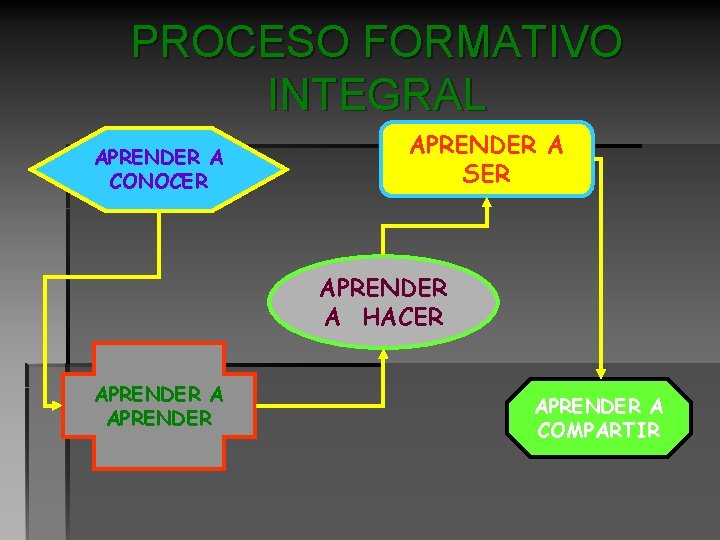 PROCESO FORMATIVO INTEGRAL

APRENDER A CONOCER

APRENDER A SER

APRENDER A HACER

APRENDER A APRENDER

APRENDER A COMPARTIR